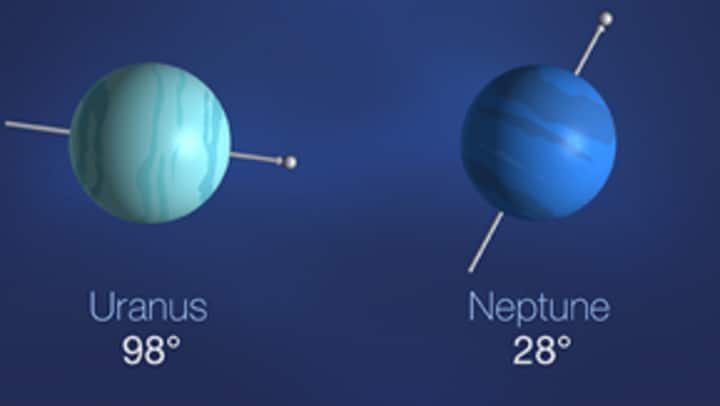 Uranus
98°

Neptune
28°